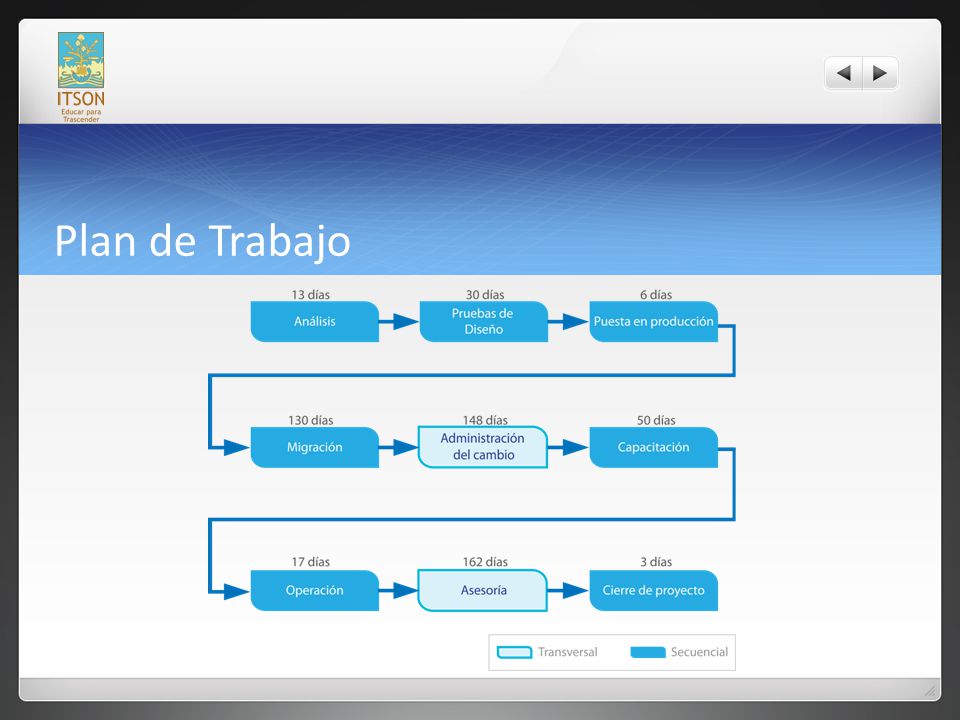 ITSON
Educar para Trascender

Plan de Trabajo

13 días
Análisis

30 días
Pruebas de Diseño

6 días
Puesta en producción

130 días
Migración

148 días
Administración del cambio

50 días
Capacitación

17 días
Operación

162 días
Asesoría

3 días
Cierre de proyecto

Transversal
Secuencial